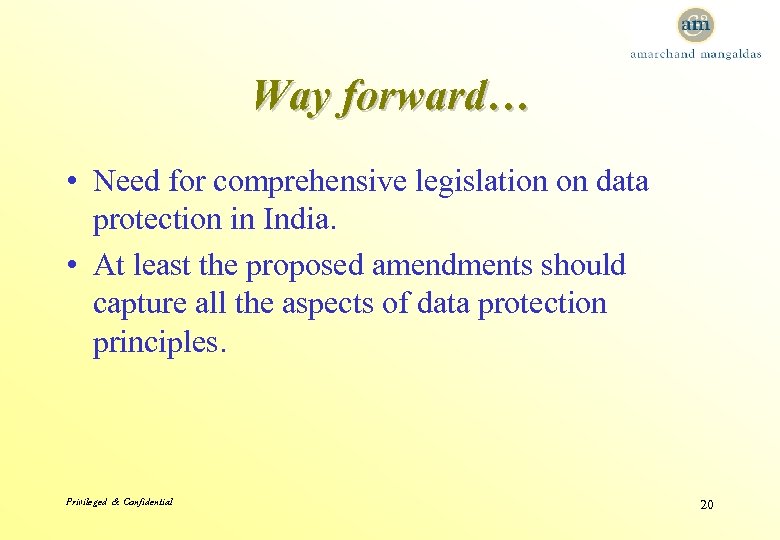 am
amarchand mangaldas

Way forward…

• Need for comprehensive legislation on data protection in India.

• At least the proposed amendments should capture all the aspects of data protection principles.

Privileged & Confidential

20